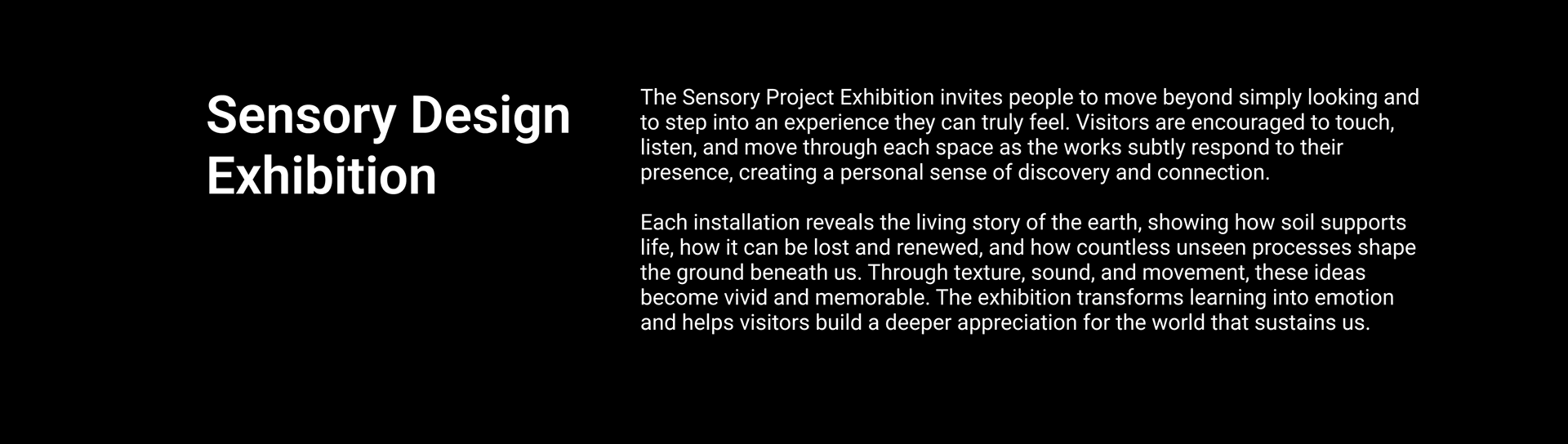 Sensory Design Exhibition

The Sensory Project Exhibition invites people to move beyond simply looking and to step into an experience they can truly feel. Visitors are encouraged to touch, listen, and move through each space as the works subtly respond to their presence, creating a personal sense of discovery and connection.

Each installation reveals the living story of the earth, showing how soil supports life, how it can be lost and renewed, and how countless unseen processes shape the ground beneath us. Through texture, sound, and movement, these ideas become vivid and memorable. The exhibition transforms learning into emotion and helps visitors build a deeper appreciation for the world that sustains us.